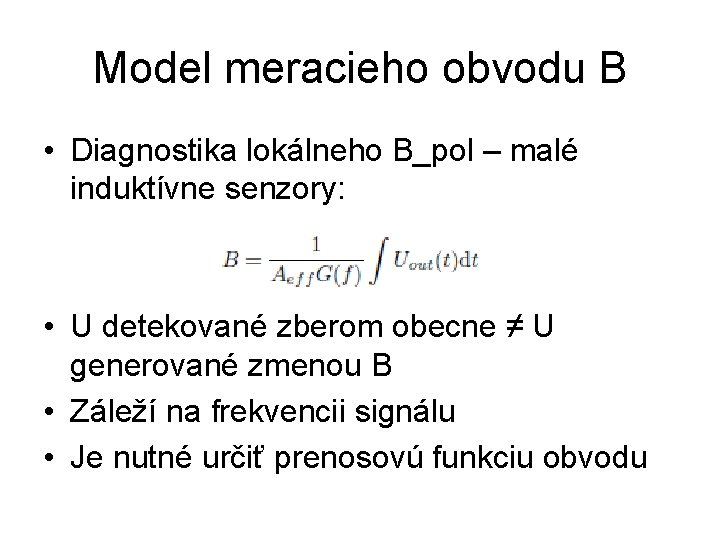 Model meracieho obvodu B

• Diagnostika lokálneho B_pol – malé induktívne senzory:

$B = \frac{1}{A_{eff}G(f)} \int U_{out}(t)\mathrm{d}t$

• U detekované zberom obecne ≠ U generované zmenou B
• Záleží na frekvencii signálu
• Je nutné určiť prenosovú funkciu obvodu